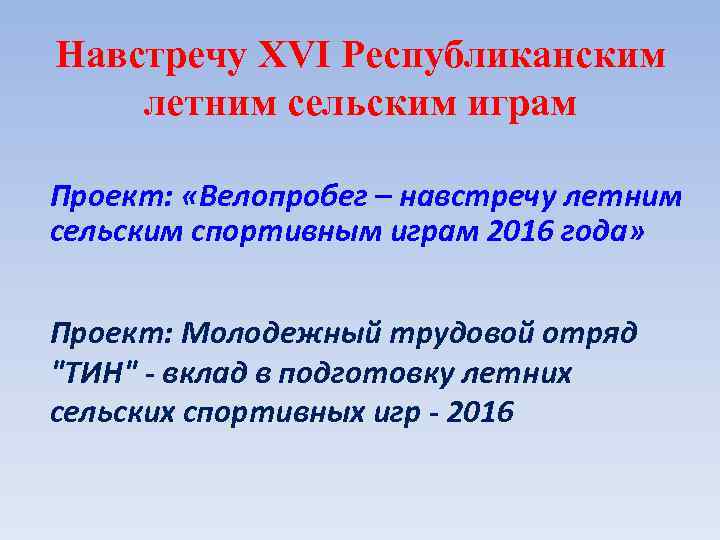 Навстречу XVI Республиканским летним сельским играм

Проект: «Велопробег – навстречу летним сельским спортивным играм 2016 года»

Проект: Молодежный трудовой отряд "ТИН" - вклад в подготовку летних сельских спортивных игр - 2016